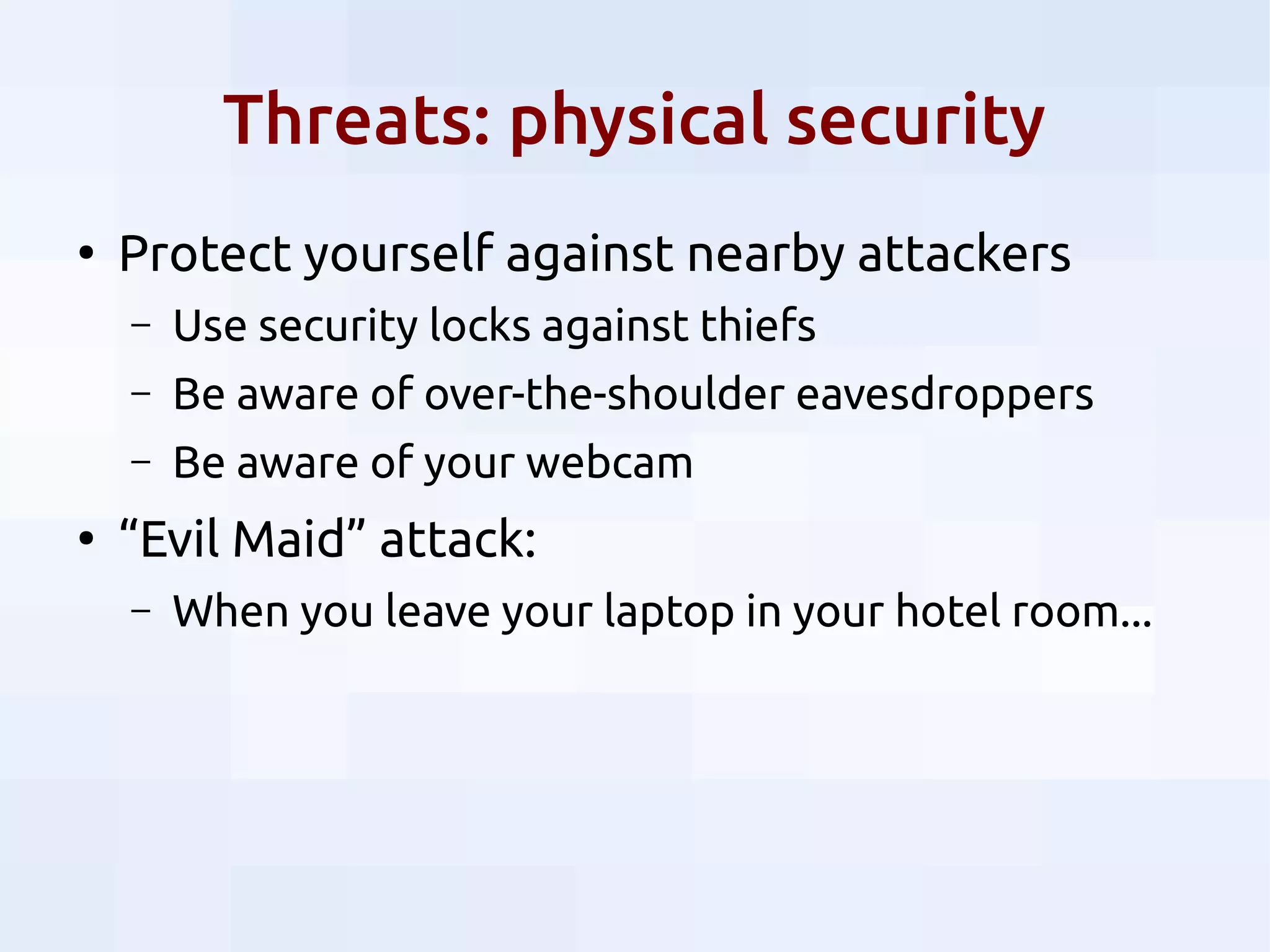 Threats: physical security

• Protect yourself against nearby attackers
– Use security locks against thiefs
– Be aware of over-the-shoulder eavesdroppers
– Be aware of your webcam

• “Evil Maid” attack:
– When you leave your laptop in your hotel room...